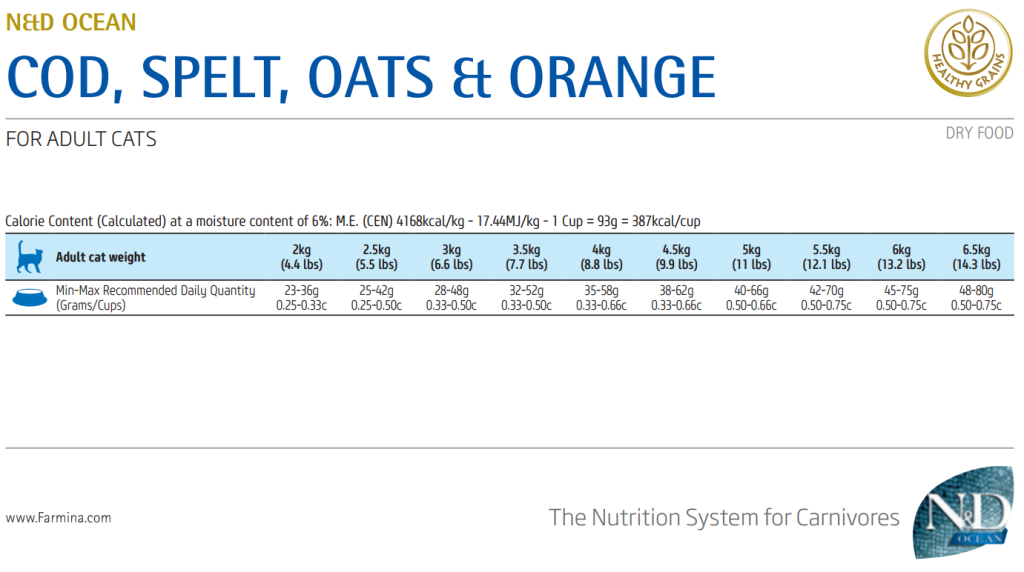 N&D OCEAN
COD, SPELT, OATS & ORANGE

HEALTHY GRAINS

FOR ADULT CATS

DRY FOOD

Calorie Content (Calculated) at a moisture content of 6%: M.E. (CEN) 4168kcal/kg - 17.44MJ/kg - 1 Cup = 93g = 387kcal/cup

| Adult cat weight | 2kg (4.4 lbs) | 2.5kg (5.5 lbs) | 3kg (6.6 lbs) | 3.5kg (7.7 lbs) | 4kg (8.8 lbs) | 4.5kg (9.9 lbs) | 5kg (11 lbs) | 5.5kg (12.1 lbs) | 6kg (13.2 lbs) | 6.5kg (14.3 lbs) |
|---|---|---|---|---|---|---|---|---|---|---|
| Min-Max Recommended Daily Quantity (Grams/Cups) | 23-36g 0.25-0.33c | 25-42g 0.25-0.50c | 28-48g 0.33-0.50c | 32-52g 0.33-0.50c | 35-58g 0.33-0.66c | 38-62g 0.33-0.66c | 40-66g 0.50-0.66c | 42-70g 0.50-0.75c | 45-75g 0.50-0.75c | 48-80g 0.50-0.75c |

www.Farmina.com

The Nutrition System for Carnivores

N&D OCEAN